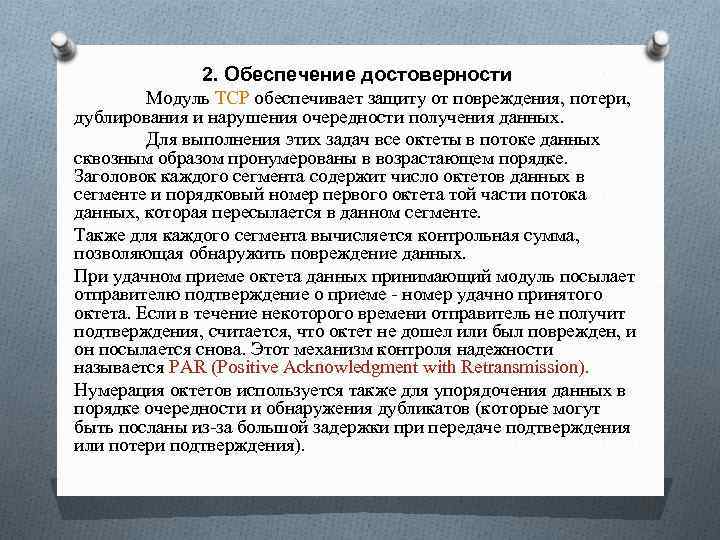 2. Обеспечение достоверности

Модуль TCP обеспечивает защиту от повреждения, потери, дублирования и нарушения очередности получения данных.

Для выполнения этих задач все октеты в потоке данных сквозным образом пронумерованы в возрастающем порядке. Заголовок каждого сегмента содержит число октетов данных в сегменте и порядковый номер первого октета той части потока данных, которая пересылается в данном сегменте.

Также для каждого сегмента вычисляется контрольная сумма, позволяющая обнаружить повреждение данных.

При удачном приеме октета данных принимающий модуль посылает отправителю подтверждение о приеме - номер удачно принятого октета. Если в течение некоторого времени отправитель не получит подтверждения, считается, что октет не дошел или был поврежден, и он посылается снова. Этот механизм контроля надежности называется PAR (Positive Acknowledgment with Retransmission).

Нумерация октетов используется также для упорядочения данных в порядке очередности и обнаружения дубликатов (которые могут быть посланы из-за большой задержки при передаче подтверждения или потери подтверждения).